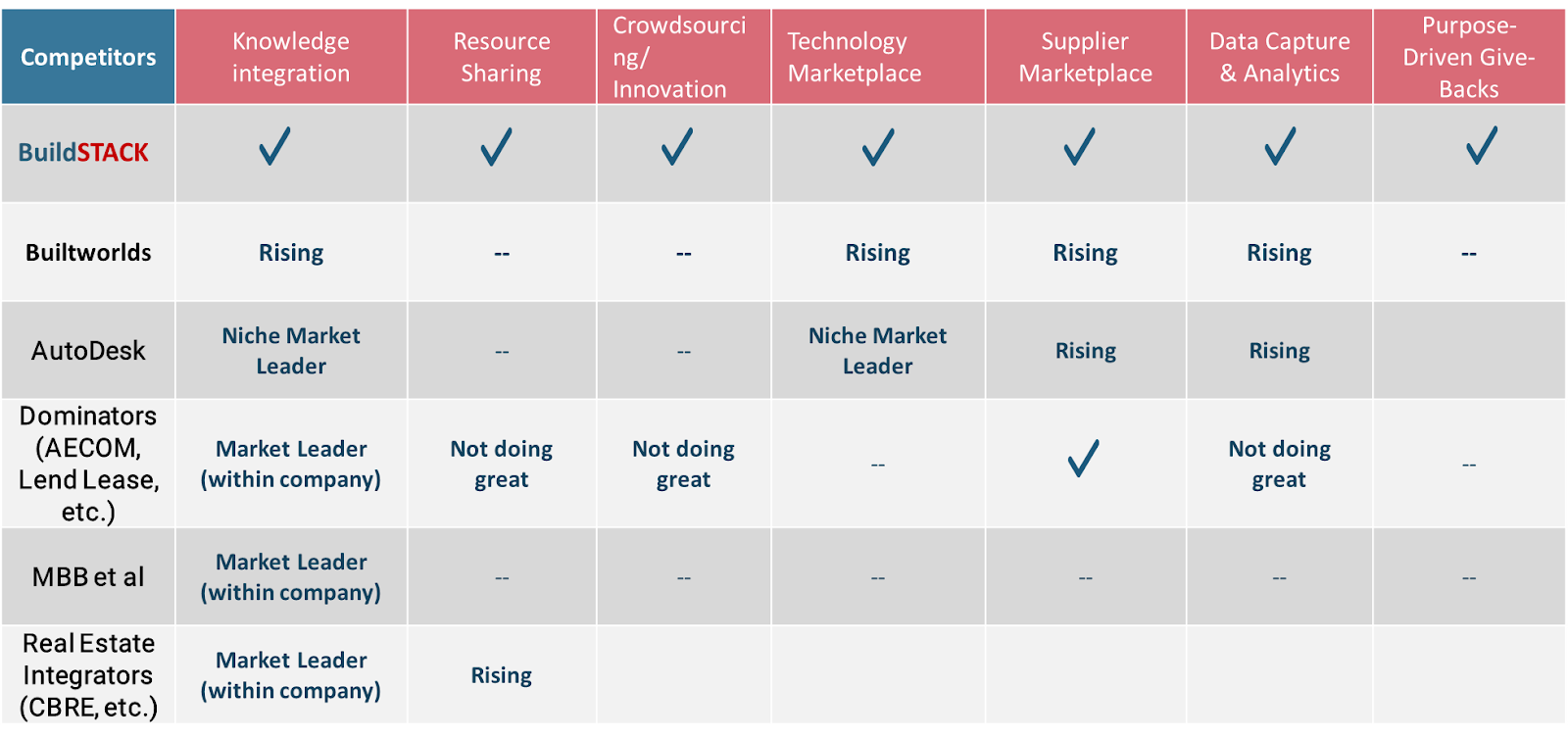 | Competitors | Knowledge integration | Resource Sharing | Crowdsourcing/ Innovation | Technology Marketplace | Supplier Marketplace | Data Capture & Analytics | Purpose-Driven Give-Backs |
|---|---|---|---|---|---|---|---|
| BuildSTACK | ✓ | ✓ | ✓ | ✓ | ✓ | ✓ | ✓ |
| Builtworlds | Rising | -- | -- | Rising | Rising | Rising | -- |
| AutoDesk | Niche Market Leader | -- | -- | Niche Market Leader | Rising | Rising | |
| Dominators (AECOM, Lend Lease, etc.) | Market Leader (within company) | Not doing great | Not doing great | -- | ✓ | Not doing great | -- |
| MBB et al | Market Leader (within company) | -- | -- | -- | -- | -- | -- |
| Real Estate Integrators (CBRE, etc.) | Market Leader (within company) | Rising | | | | | |